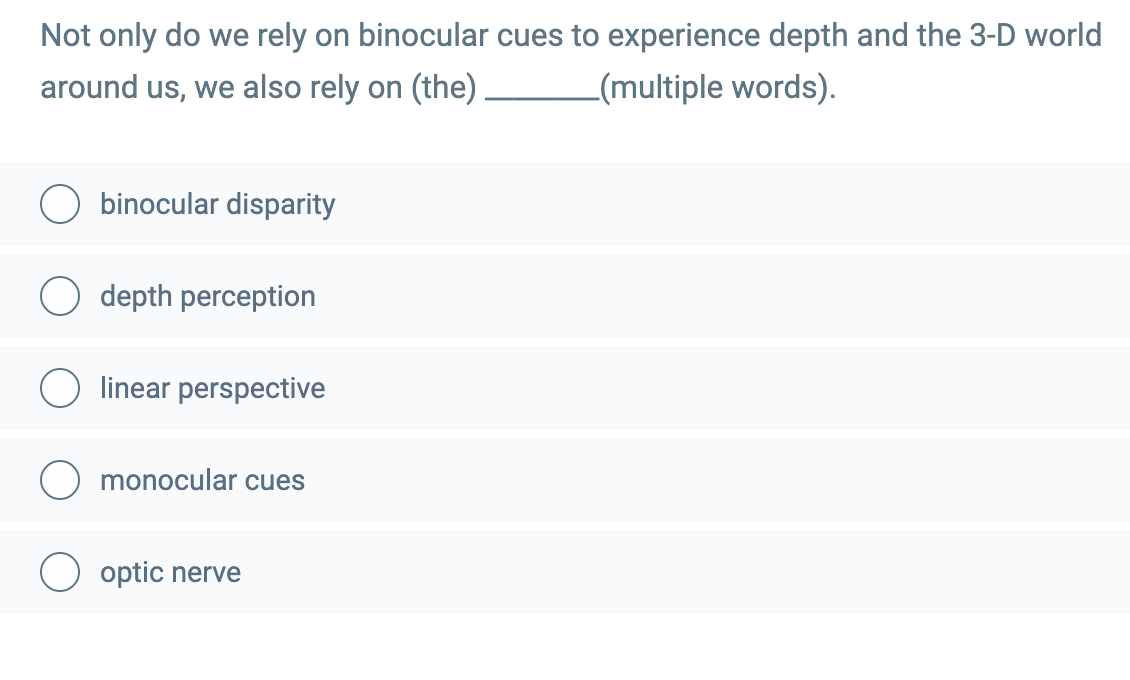 Not only do we rely on binocular cues to experience depth and the 3-D world around us, we also rely on (the) ________(multiple words).

binocular disparity

depth perception

linear perspective

monocular cues

optic nerve